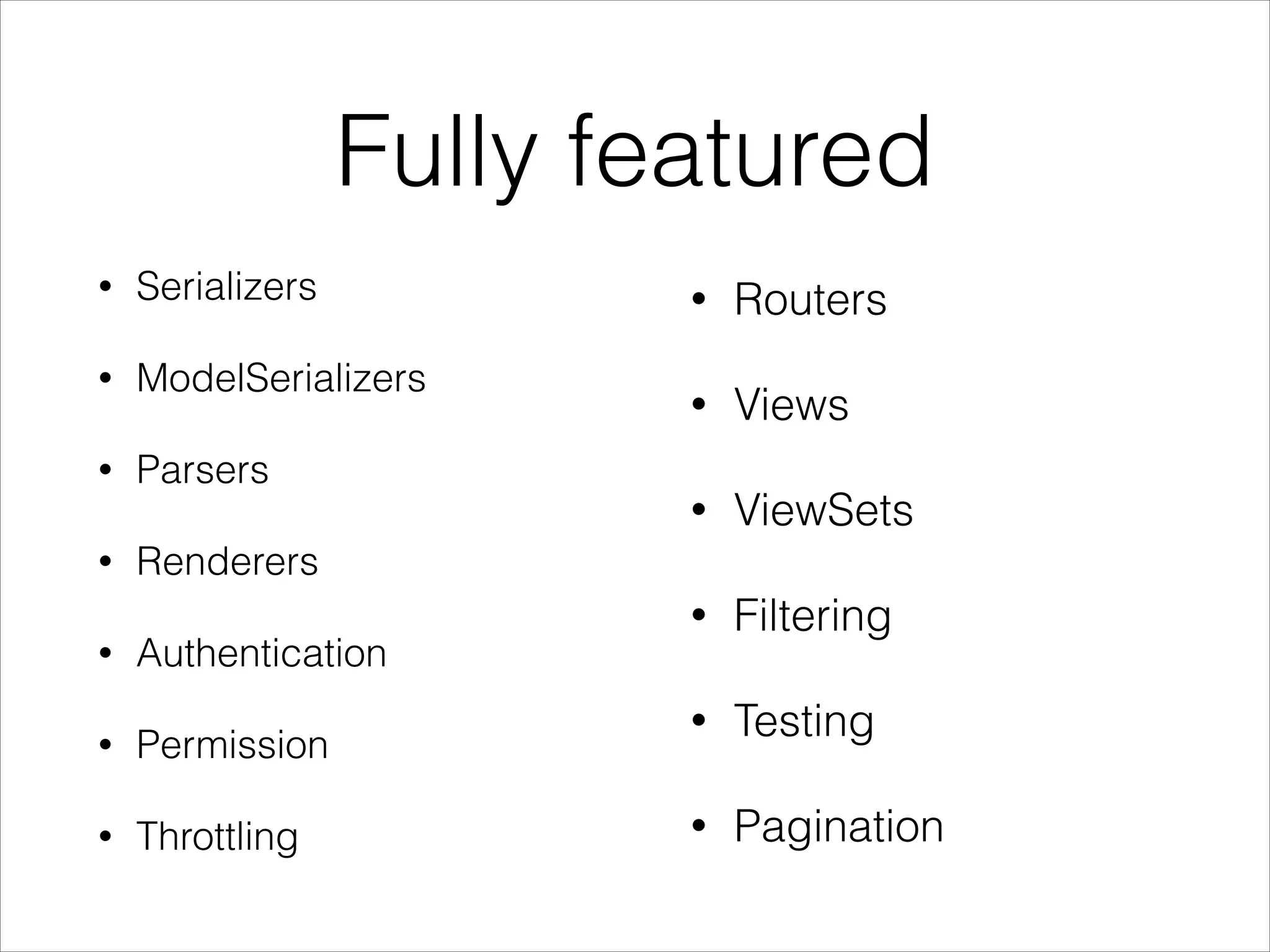 Fully featured

• Serializers
• ModelSerializers
• Parsers
• Renderers
• Authentication
• Permission
• Throttling

• Routers
• Views
• ViewSets
• Filtering
• Testing
• Pagination